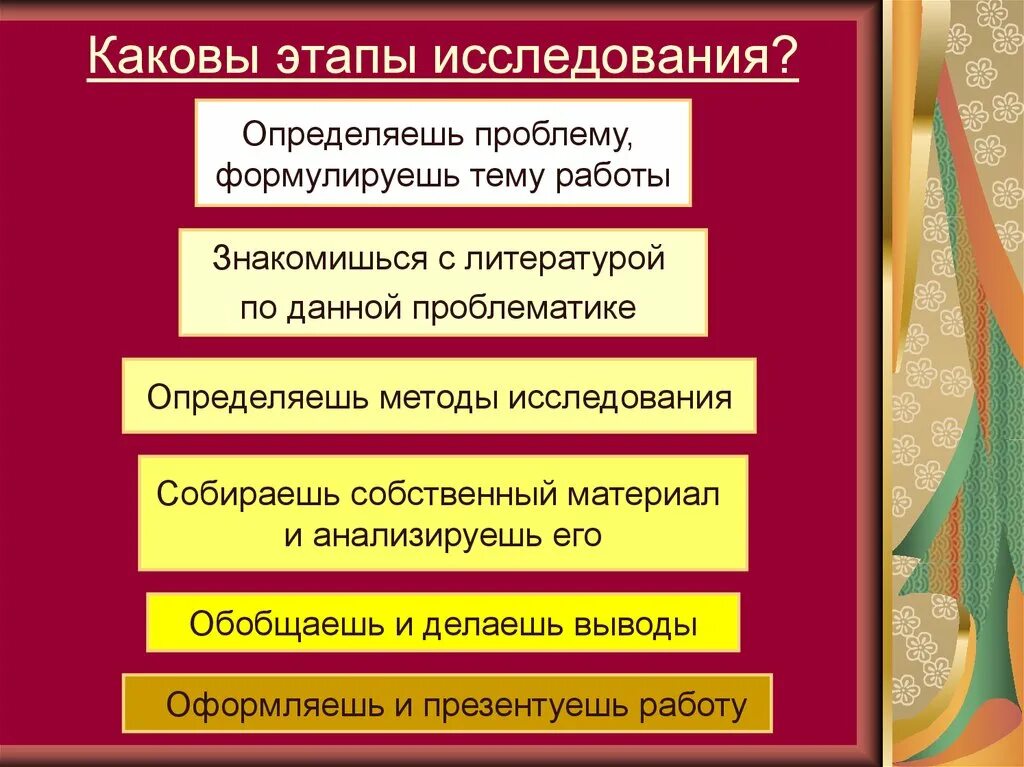 Каковы этапы исследования?

Определяешь проблему, формулируешь тему работы

Знакомишься с литературой по данной проблематике

Определяешь методы исследования

Собираешь собственный материал и анализируешь его

Обобщаешь и делаешь выводы

Оформляешь и презентуешь работу